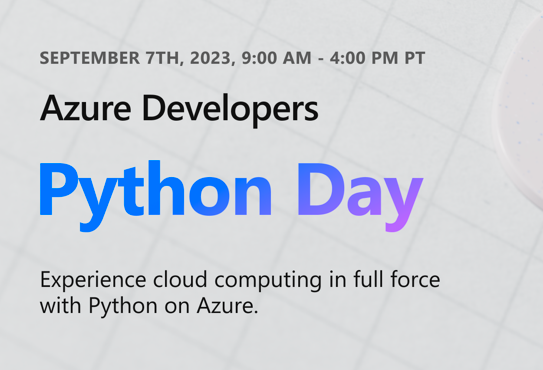 SEPTEMBER 7TH, 2023, 9:00 AM - 4:00 PM PT

Azure Developers

Python Day

Experience cloud computing in full force with Python on Azure.